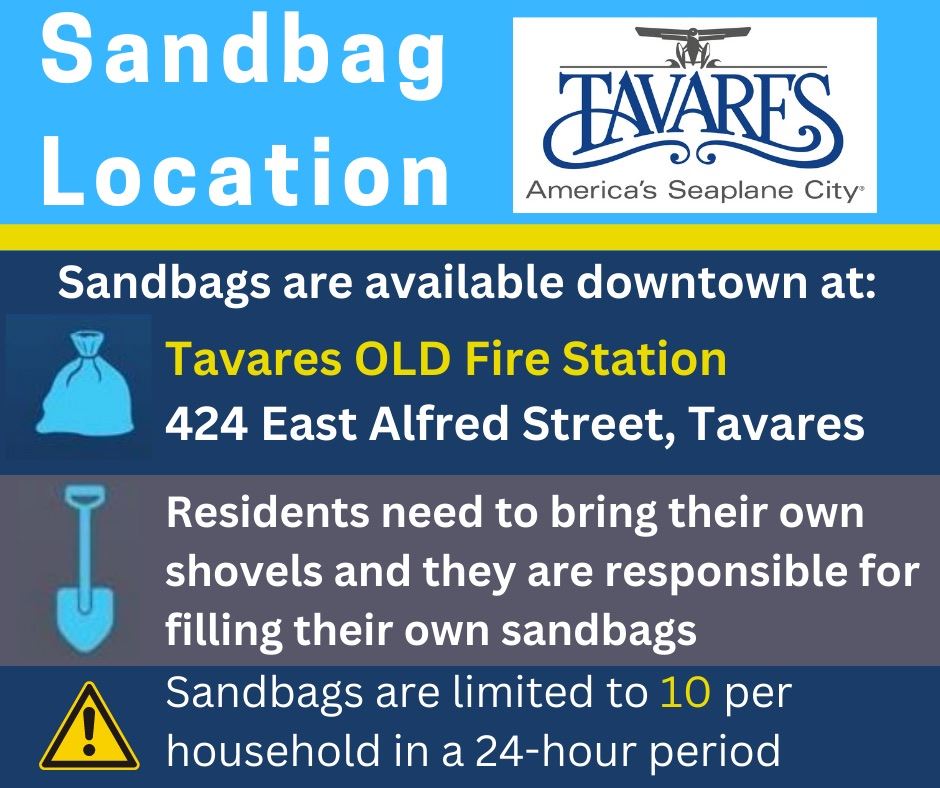 Sandbag Location

TAVARES
America's Seaplane City®

Sandbags are available downtown at:

Tavares OLD Fire Station
424 East Alfred Street, Tavares

Residents need to bring their own shovels and they are responsible for filling their own sandbags

Sandbags are limited to 10 per household in a 24-hour period